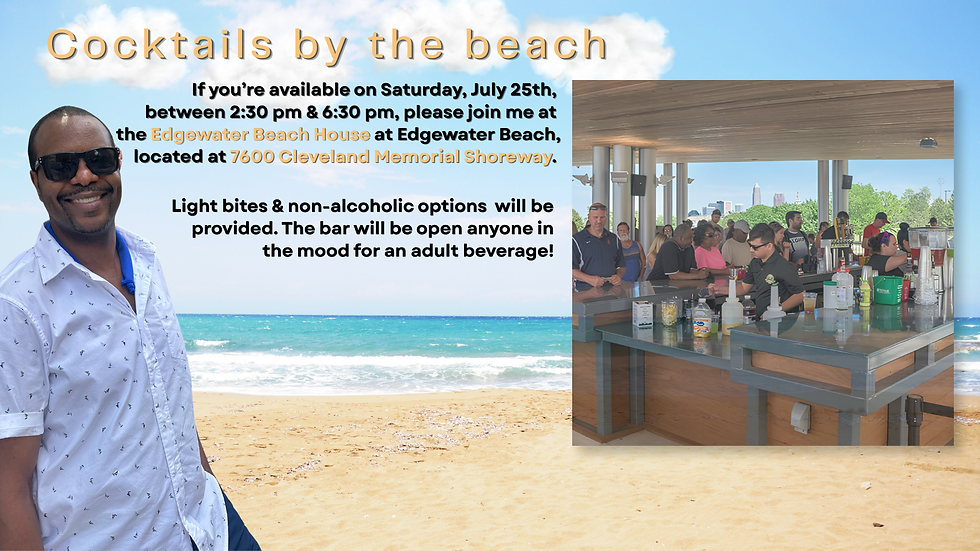 Cocktails by the beach

If you're available on Saturday, July 25th, between 2:30 pm & 6:30 pm, please join me at the Edgewater Beach House at Edgewater Beach, located at 7600 Cleveland Memorial Shoreway.

Light bites & non-alcoholic options will be provided. The bar will be open anyone in the mood for an adult beverage!